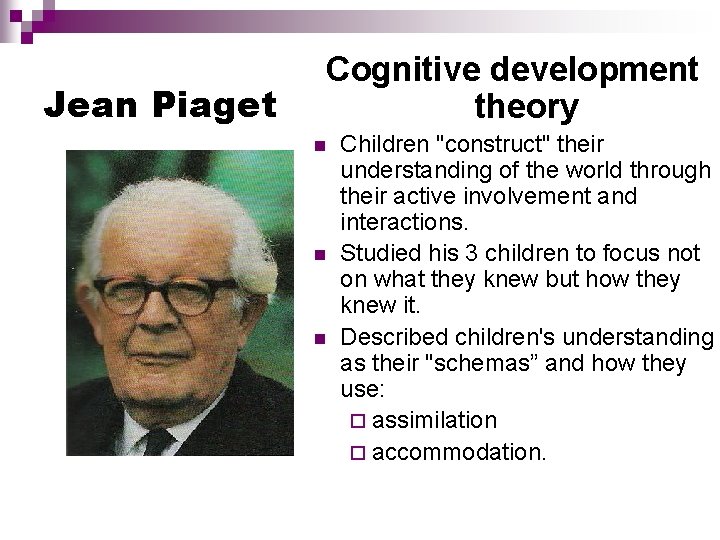 Jean Piaget

Cognitive development theory

- Children "construct" their understanding of the world through their active involvement and interactions.
- Studied his 3 children to focus not on what they knew but how they knew it.
- Described children's understanding as their "schemas" and how they use:
  - assimilation
  - accommodation.